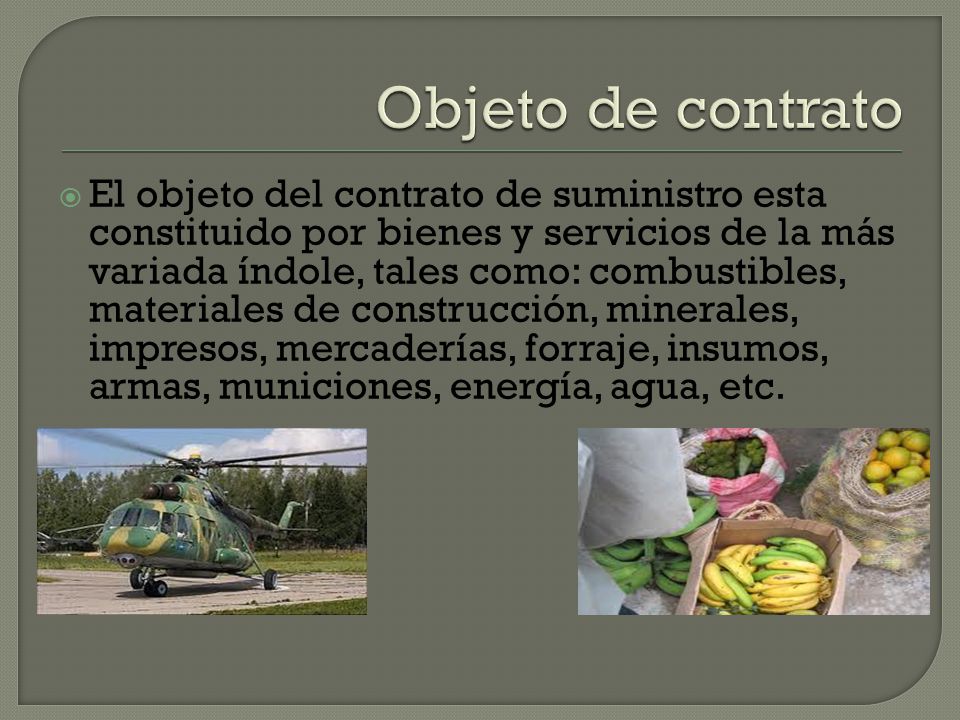 Objeto de contrato

El objeto del contrato de suministro esta constituido por bienes y servicios de la más variada índole, tales como: combustibles, materiales de construcción, minerales, impresos, mercaderías, forraje, insumos, armas, municiones, energía, agua, etc.